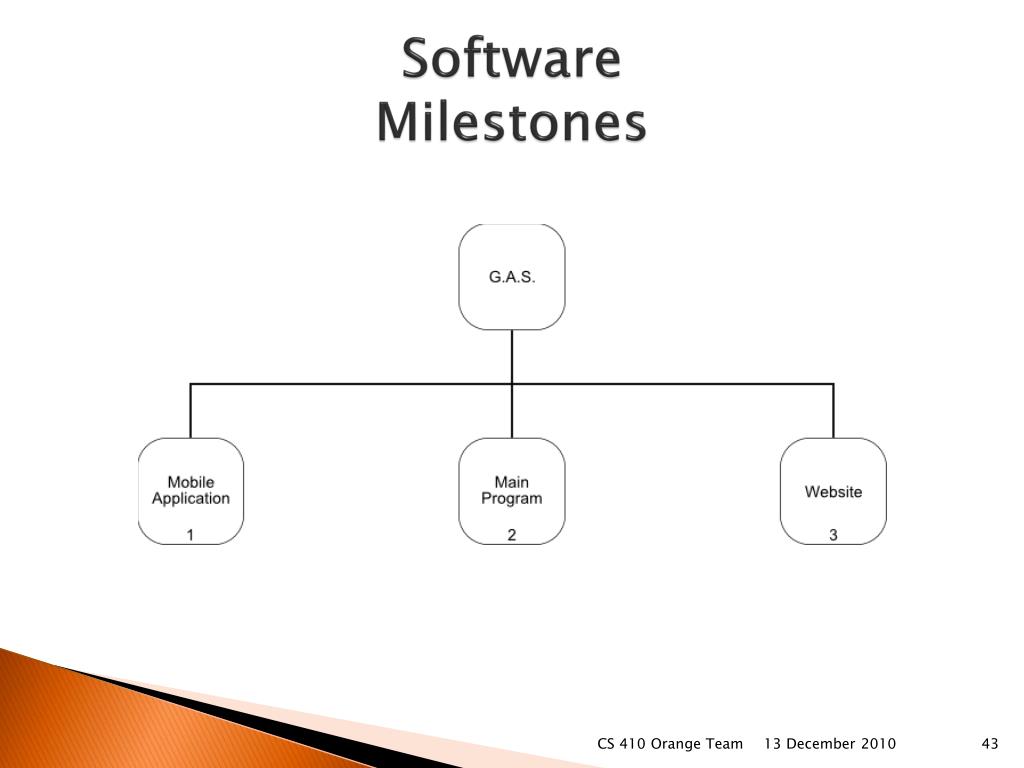 Software Milestones

G.A.S.

Mobile Application
1

Main Program
2

Website
3

CS 410 Orange Team 13 December 2010 43